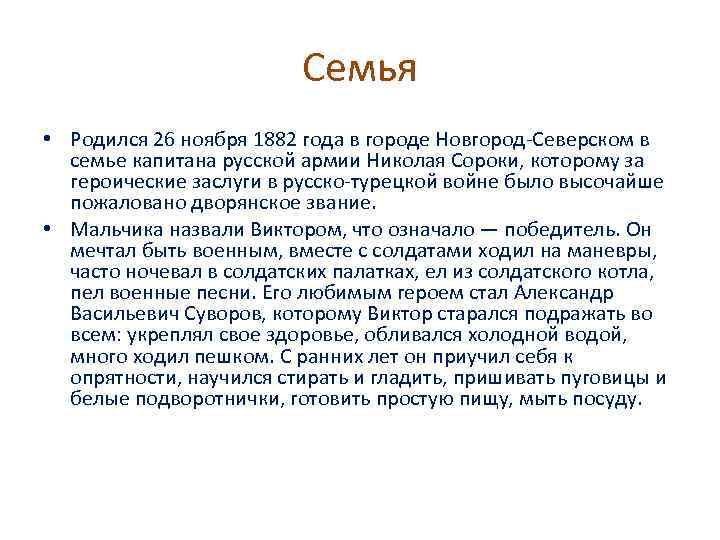 Семья

• Родился 26 ноября 1882 года в городе Новгород-Северском в семье капитана русской армии Николая Сороки, которому за героические заслуги в русско-турецкой войне было высочайше пожаловано дворянское звание.

• Мальчика назвали Виктором, что означало — победитель. Он мечтал быть военным, вместе с солдатами ходил на маневры, часто ночевал в солдатских палатках, ел из солдатского котла, пел военные песни. Его любимым героем стал Александр Васильевич Суворов, которому Виктор старался подражать во всем: укреплял свое здоровье, обливался холодной водой, много ходил пешком. С ранних лет он приучил себя к опрятности, научился стирать и гладить, пришивать пуговицы и белые подворотнички, готовить простую пищу, мыть посуду.